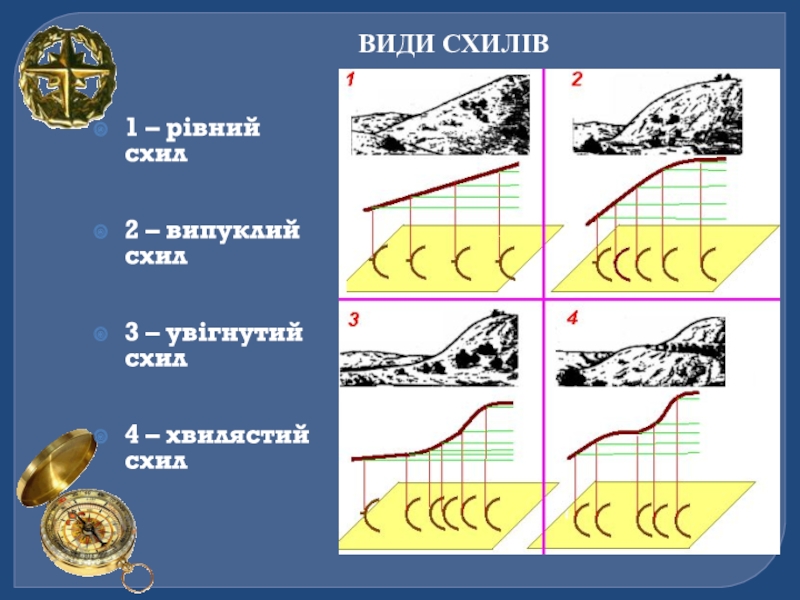 ВИДИ СХИЛІВ

1 – рівний схил

2 – випуклий схил

3 – увігнутий схил

4 – хвилястий схил

1

2

3

4